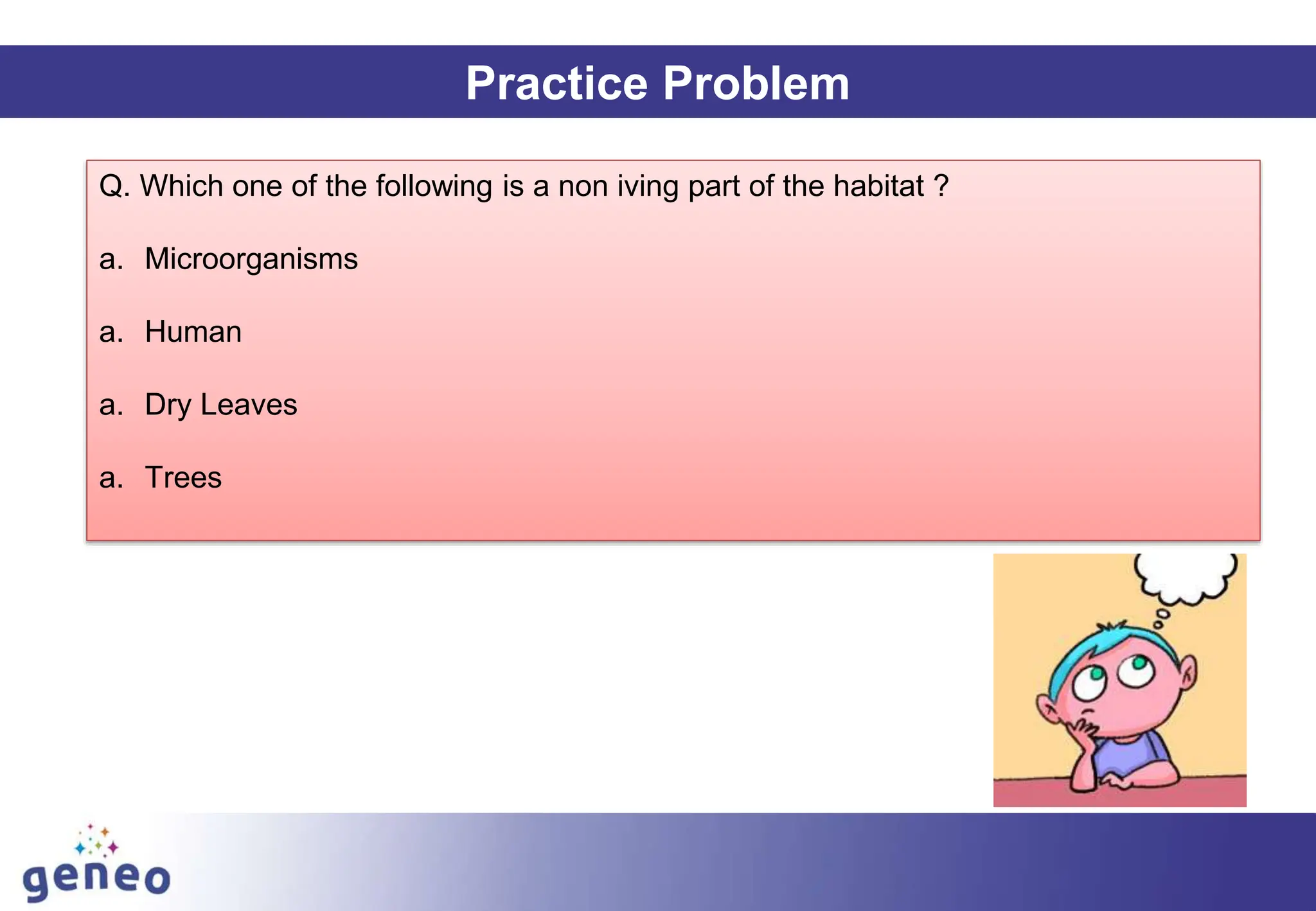 Practice Problem

Q. Which one of the following is a non iving part of the habitat ?

a. Microorganisms

a. Human

a. Dry Leaves

a. Trees

geneo